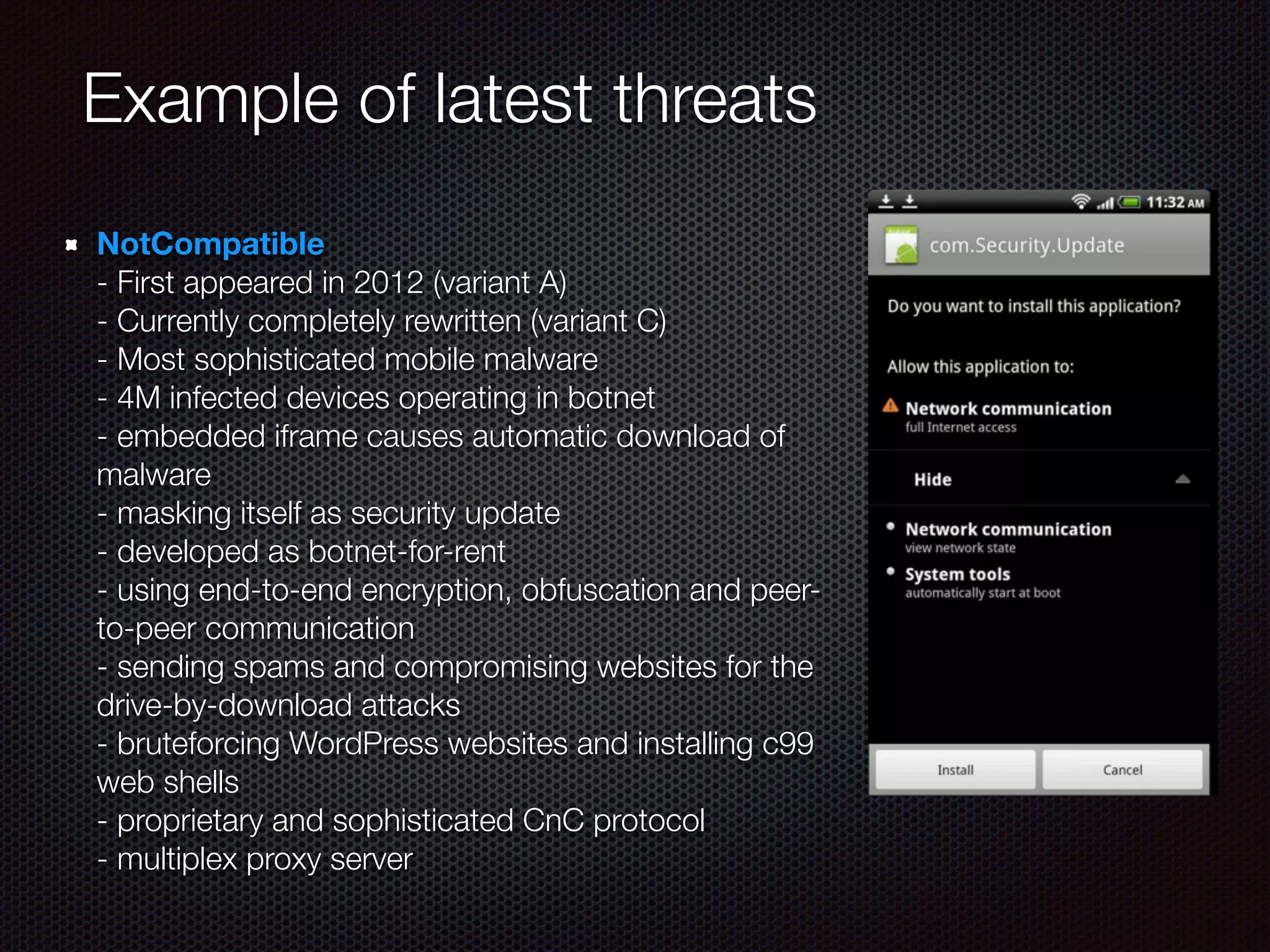 Example of latest threats

NotCompatible
- First appeared in 2012 (variant A)
- Currently completely rewritten (variant C)
- Most sophisticated mobile malware
- 4M infected devices operating in botnet
- embedded iframe causes automatic download of malware
- masking itself as security update
- developed as botnet-for-rent
- using end-to-end encryption, obfuscation and peer-to-peer communication
- sending spams and compromising websites for the drive-by-download attacks
- bruteforcing WordPress websites and installing c99 web shells
- proprietary and sophisticated CnC protocol
- multiplex proxy server

11:32 AM
com.Security.Update
Do you want to install this application?
Allow this application to:
Network communication
full Internet access
Hide
Network communication
view network state
System tools
automatically start at boot
Install
Cancel